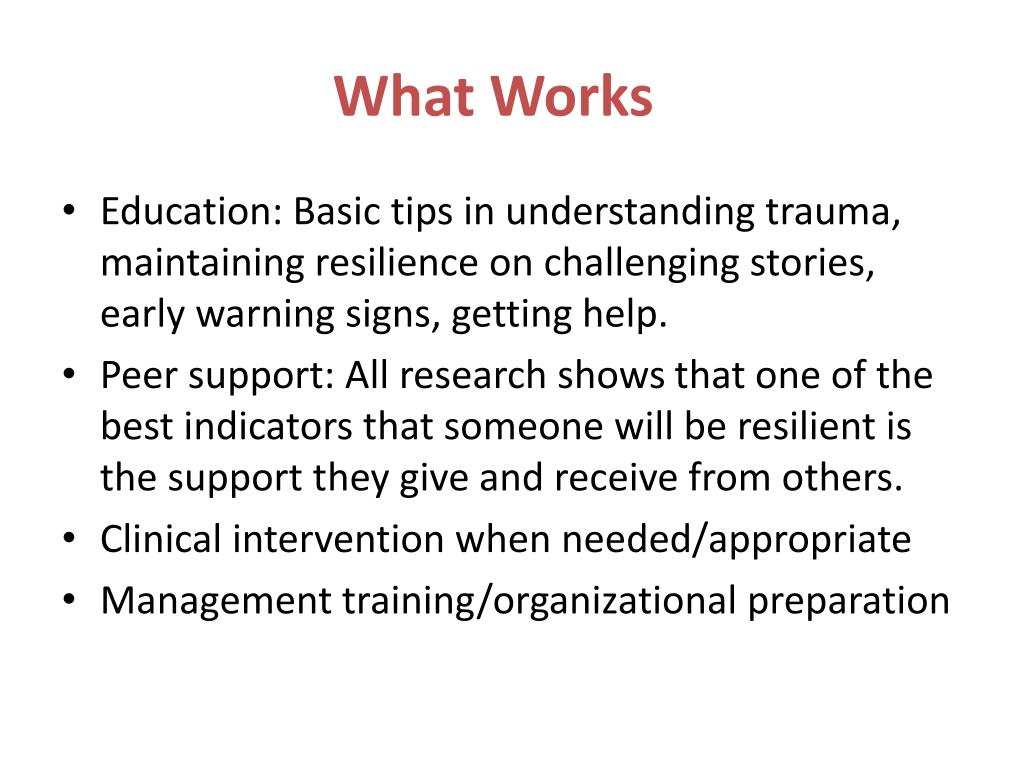 What Works

• Education: Basic tips in understanding trauma, maintaining resilience on challenging stories, early warning signs, getting help.
• Peer support: All research shows that one of the best indicators that someone will be resilient is the support they give and receive from others.
• Clinical intervention when needed/appropriate
• Management training/organizational preparation